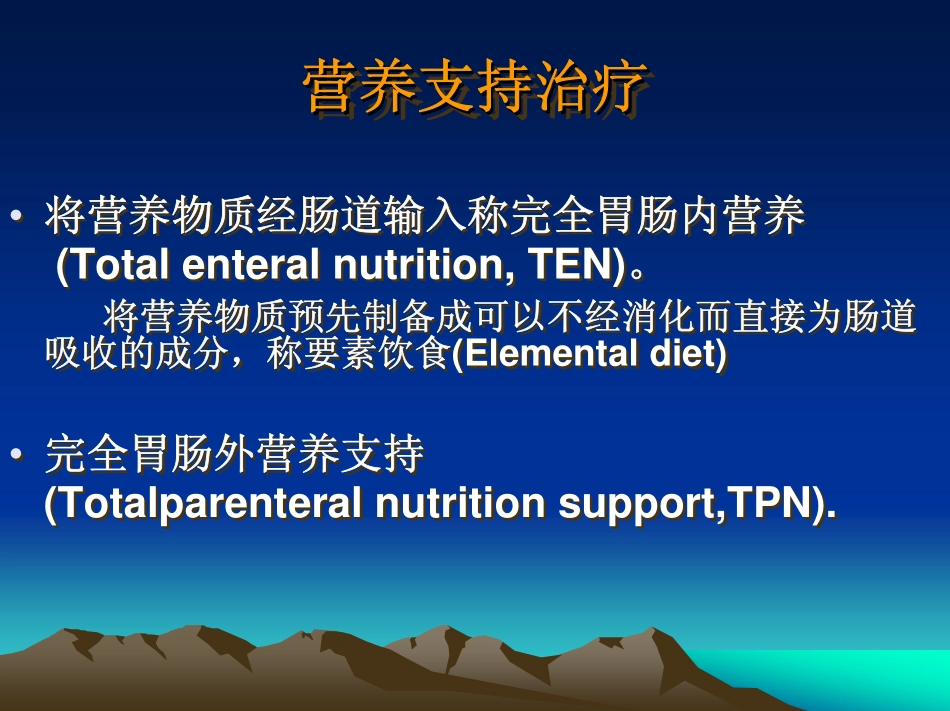 营养支持治疗

• 将营养物质经肠道输入称完全胃肠内营养 (Total enteral nutrition, TEN)。

将营养物质预先制备成可以不经消化而直接为肠道吸收的成分，称要素饮食(Elemental diet)

• 完全胃肠外营养支持 (Totalparenteral nutrition support,TPN).